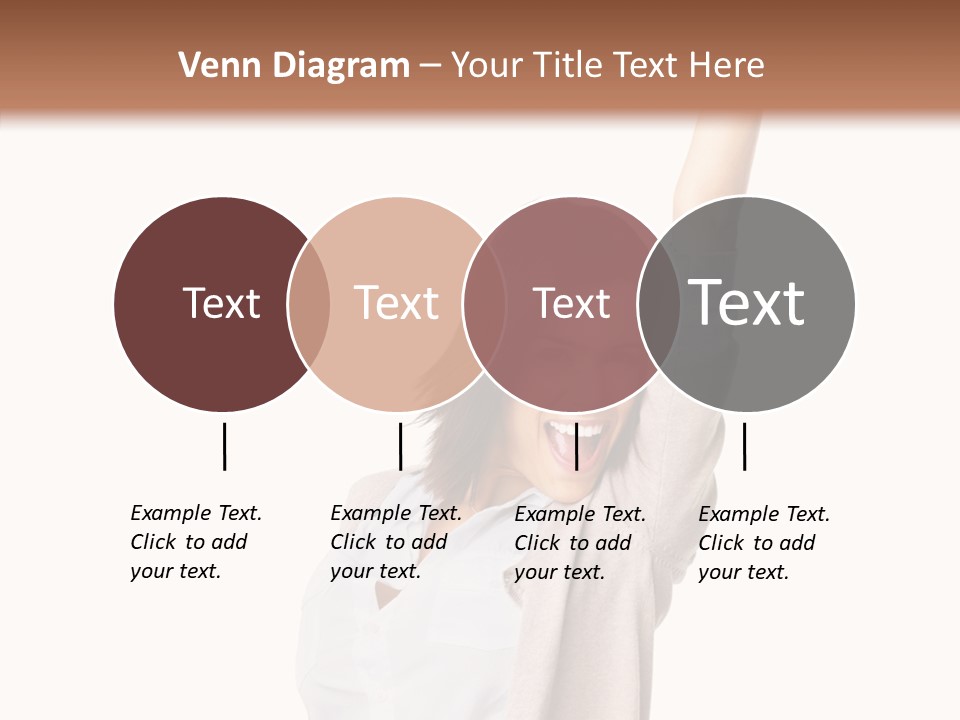 Venn Diagram – Your Title Text Here

Text

Text

Text

Text

Example Text. Click to add your text.

Example Text. Click to add your text.

Example Text. Click to add your text.

Example Text. Click to add your text.